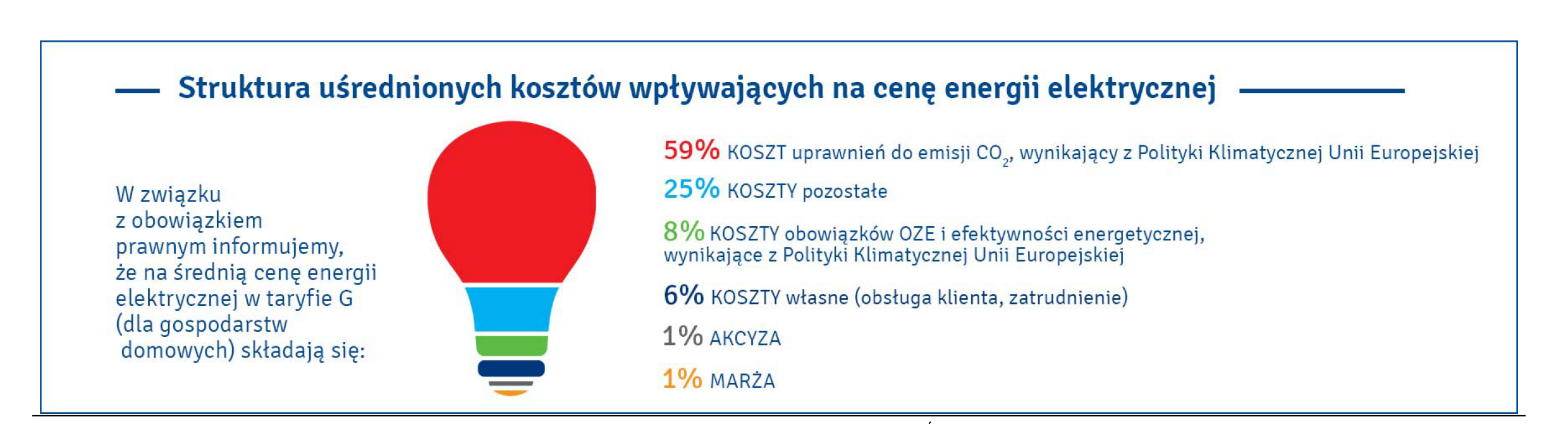 Struktura uśrednionych kosztów wpływających na cenę energii elektrycznej

W związku z obowiązkiem prawnym informujemy, że na średnią cenę energii elektrycznej w taryfie G (dla gospodarstw domowych) składają się:

59% KOSZT uprawnień do emisji $CO_2$, wynikający z Polityki Klimatycznej Unii Europejskiej

25% KOSZTY pozostałe

8% KOSZTY obowiązków OZE i efektywności energetycznej, wynikające z Polityki Klimatycznej Unii Europejskiej

6% KOSZTY własne (obsługa klienta, zatrudnienie)

1% AKCYZA

1% MARŻA